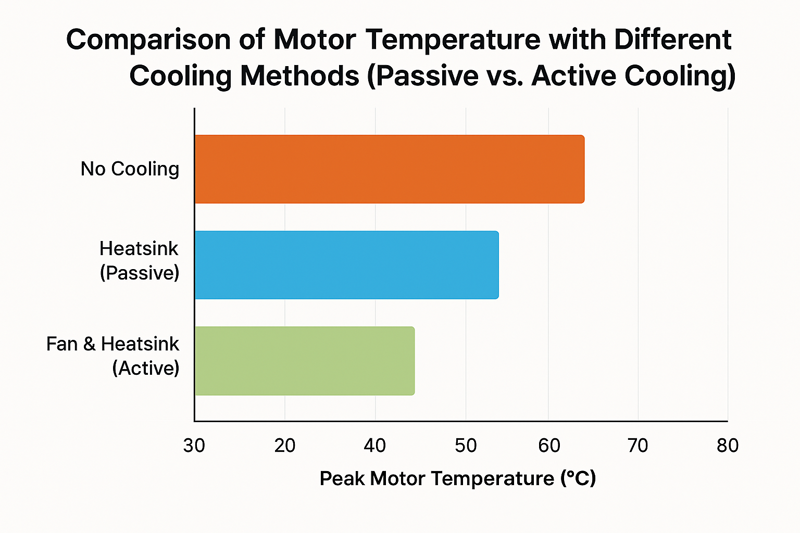 Comparison of Motor Temperature with Different Cooling Methods (Passive vs. Active Cooling)

No Cooling

Heatsink (Passive)

Fan & Heatsink (Active)

30 20 40 50 60 70 80

Peak Motor Temperature (°C)